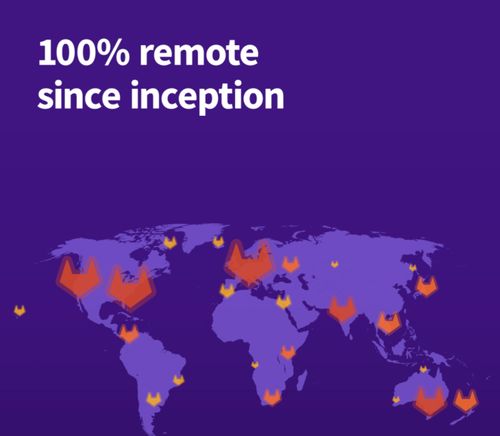 100% remote since inception